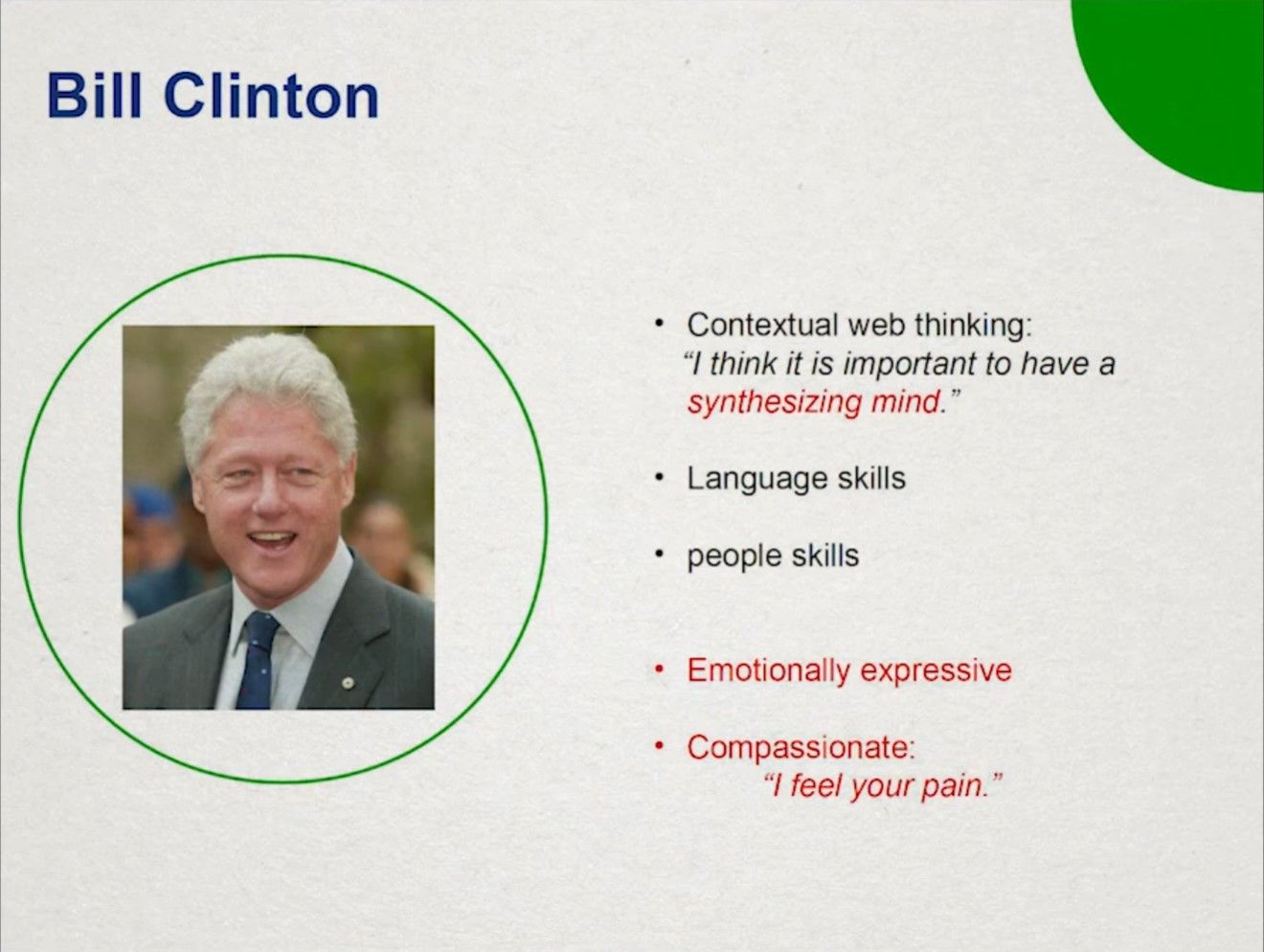 Bill Clinton

• Contextual web thinking: "I think it is important to have a synthesizing mind."

• Language skills

• people skills

• Emotionally expressive

• Compassionate: "I feel your pain."